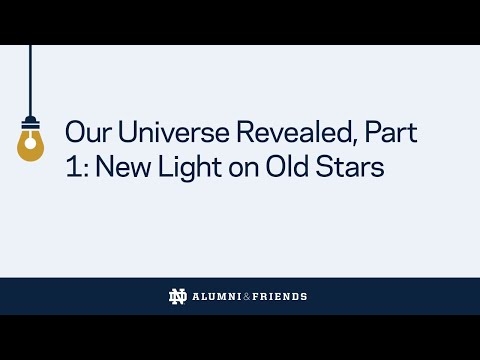 Our Universe Revealed, Part 1: New Light on Old Stars

ND ALUMNI & FRIENDS